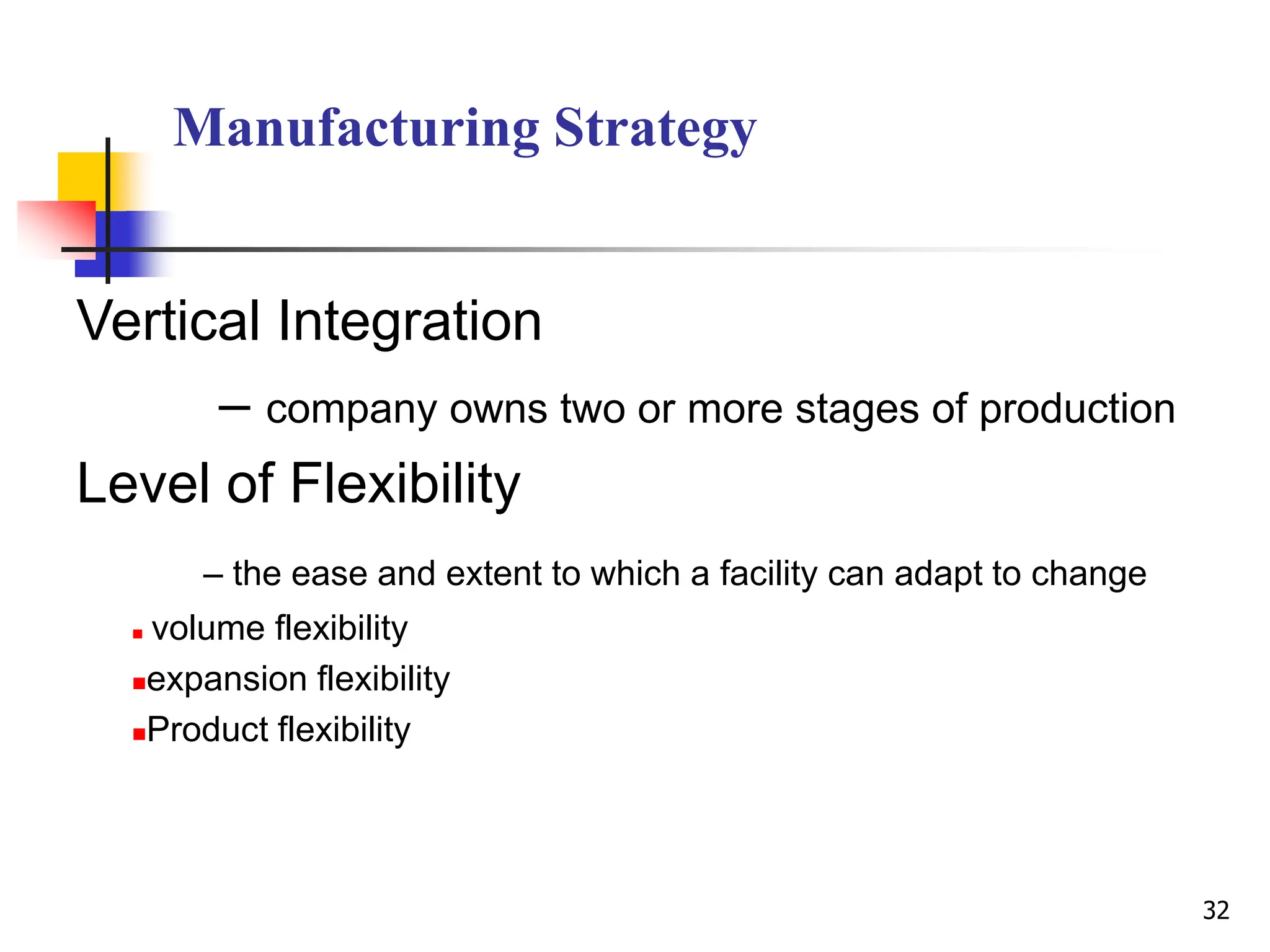 Manufacturing Strategy

Vertical Integration

– company owns two or more stages of production

Level of Flexibility

– the ease and extent to which a facility can adapt to change

▪ volume flexibility

▪expansion flexibility

▪Product flexibility

32